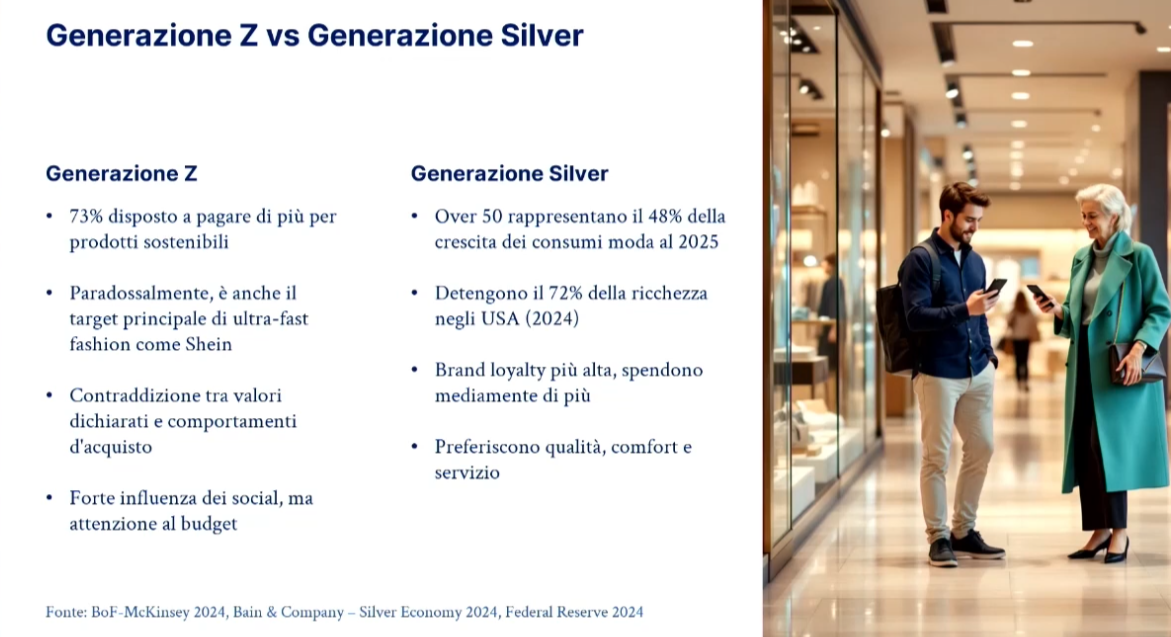 Generazione Z vs Generazione Silver

Generazione Z

• 73% disposto a pagare di più per prodotti sostenibili

• Paradossalmente, è anche il target principale di ultra-fast fashion come Shein

• Contraddizione tra valori dichiarati e comportamenti d'acquisto

• Forte influenza dei social, ma attenzione al budget

Generazione Silver

• Over 50 rappresentano il 48% della crescita dei consumi moda al 2025

• Detengono il 72% della ricchezza negli USA (2024)

• Brand loyalty più alta, spendono mediamente di più

• Preferiscono qualità, comfort e servizio

Fonte: BoF-McKinsey 2024, Bain & Company – Silver Economy 2024, Federal Reserve 2024